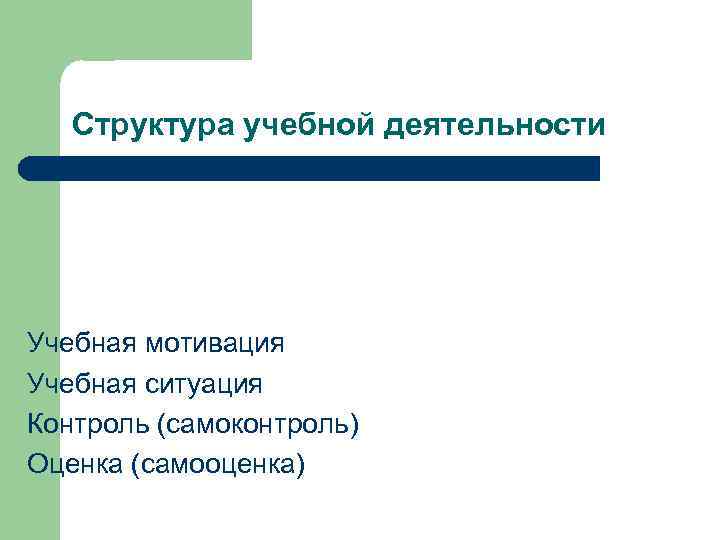 Структура учебной деятельности

Учебная мотивация
Учебная ситуация
Контроль (самоконтроль)
Оценка (самооценка)